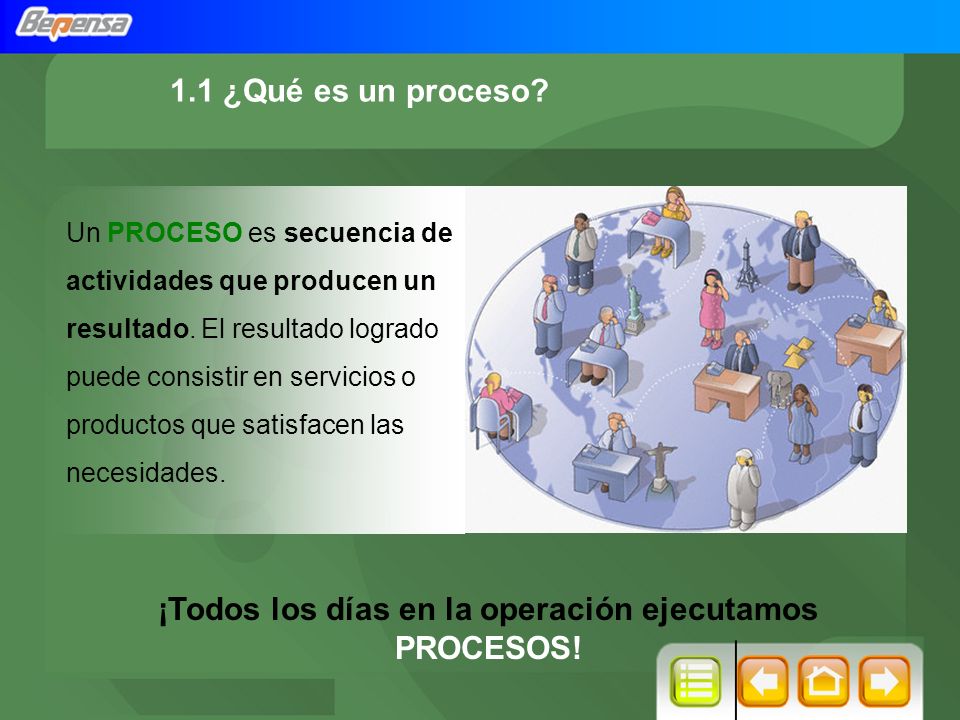 Bepensa

1.1 ¿Qué es un proceso?

Un PROCESO es secuencia de actividades que producen un resultado. El resultado logrado puede consistir en servicios o productos que satisfacen las necesidades.

¡Todos los días en la operación ejecutamos PROCESOS!